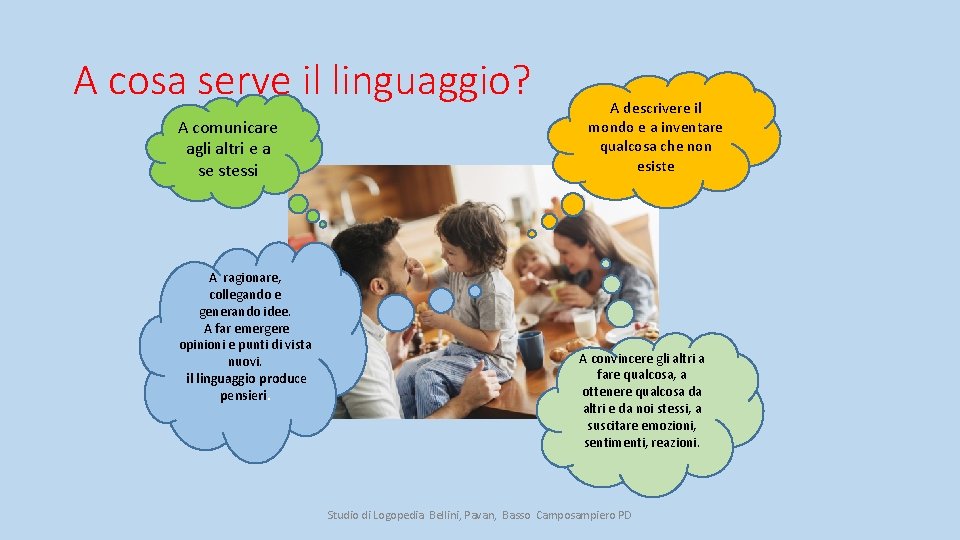 A cosa serve il linguaggio?

A comunicare agli altri e a se stessi

A descrivere il mondo e a inventare qualcosa che non esiste

A ragionare, collegando e generando idee.
A far emergere opinioni e punti di vista nuovi.
il linguaggio produce pensieri.

A convincere gli altri a fare qualcosa, a ottenere qualcosa da altri e da noi stessi, a suscitare emozioni, sentimenti, reazioni.

Studio di Logopedia Bellini, Pavan, Basso Camposampiero PD